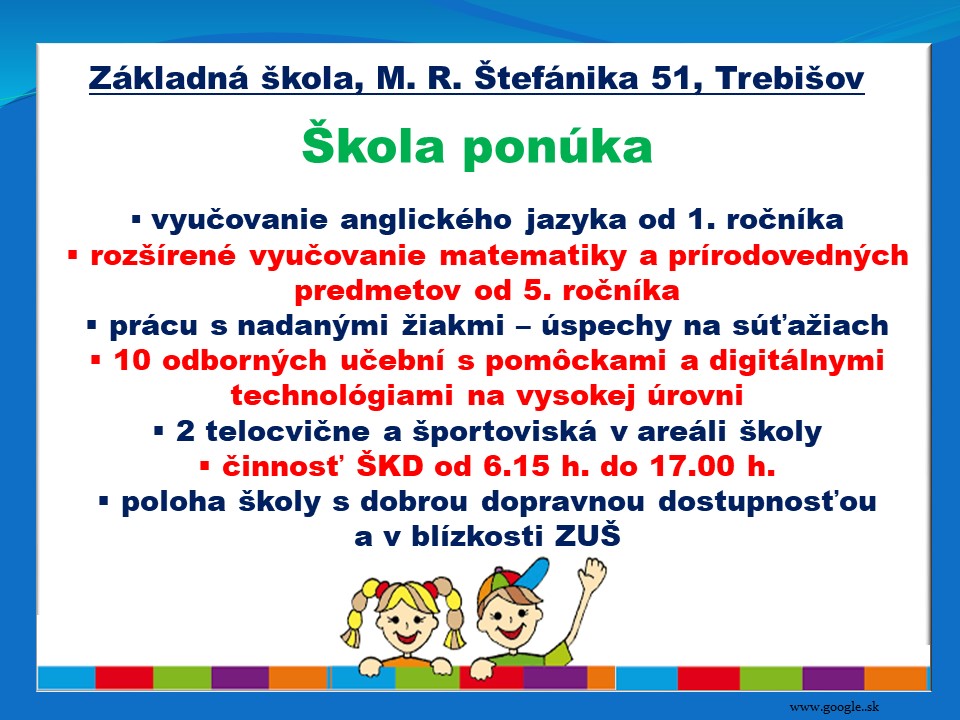 Základná škola, M. R. Štefánika 51, Trebišov

Škola ponúka

▪ vyučovanie anglického jazyka od 1. ročníka
▪ rozšírené vyučovanie matematiky a prírodovedných predmetov od 5. ročníka
▪ prácu s nadanými žiakmi – úspechy na súťažiach
▪ 10 odborných učební s pomôckami a digitálnymi technológiami na vysokej úrovni
▪ 2 telocvične a športoviská v areáli školy
▪ činnosť ŠKD od 6.15 h. do 17.00 h.
▪ poloha školy s dobrou dopravnou dostupnosťou a v blízkosti ZUŠ

www.google.sk